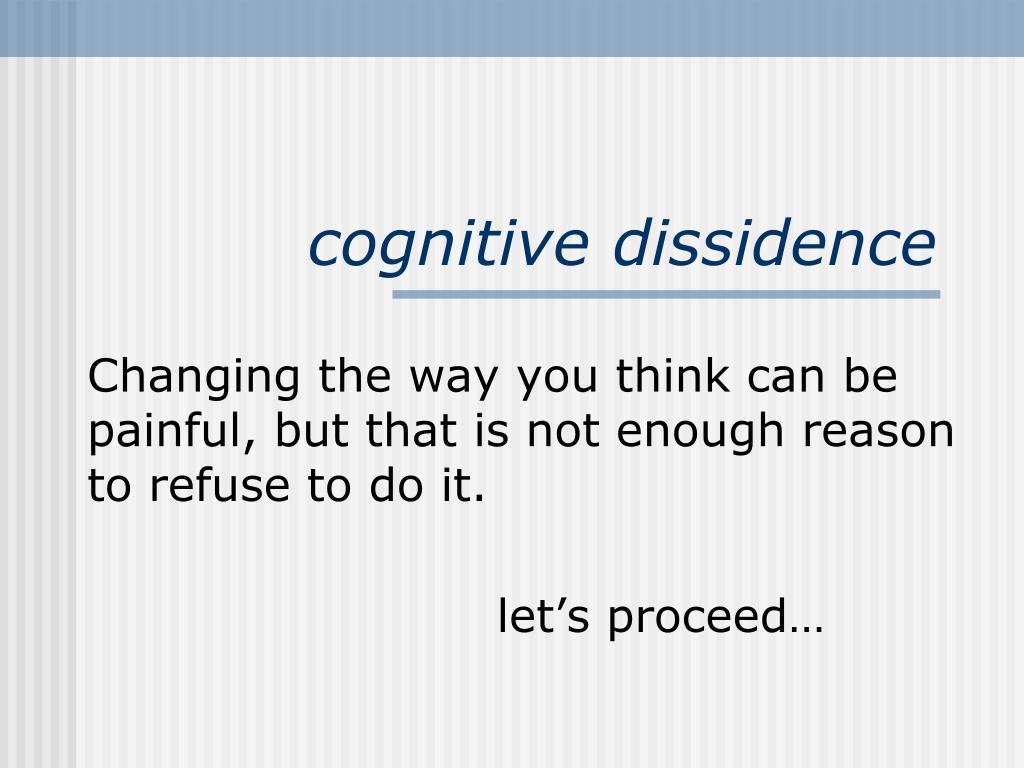 cognitive dissidence

Changing the way you think can be painful, but that is not enough reason to refuse to do it.

let’s proceed…